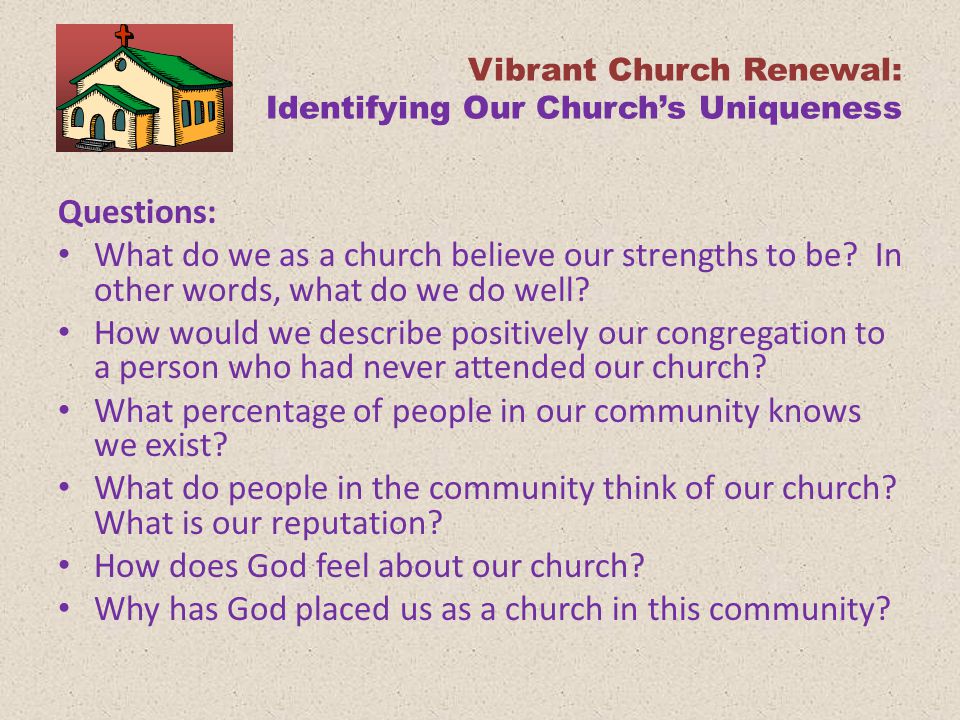 Vibrant Church Renewal:
Identifying Our Church's Uniqueness

Questions:
• What do we as a church believe our strengths to be? In other words, what do we do well?
• How would we describe positively our congregation to a person who had never attended our church?
• What percentage of people in our community knows we exist?
• What do people in the community think of our church? What is our reputation?
• How does God feel about our church?
• Why has God placed us as a church in this community?